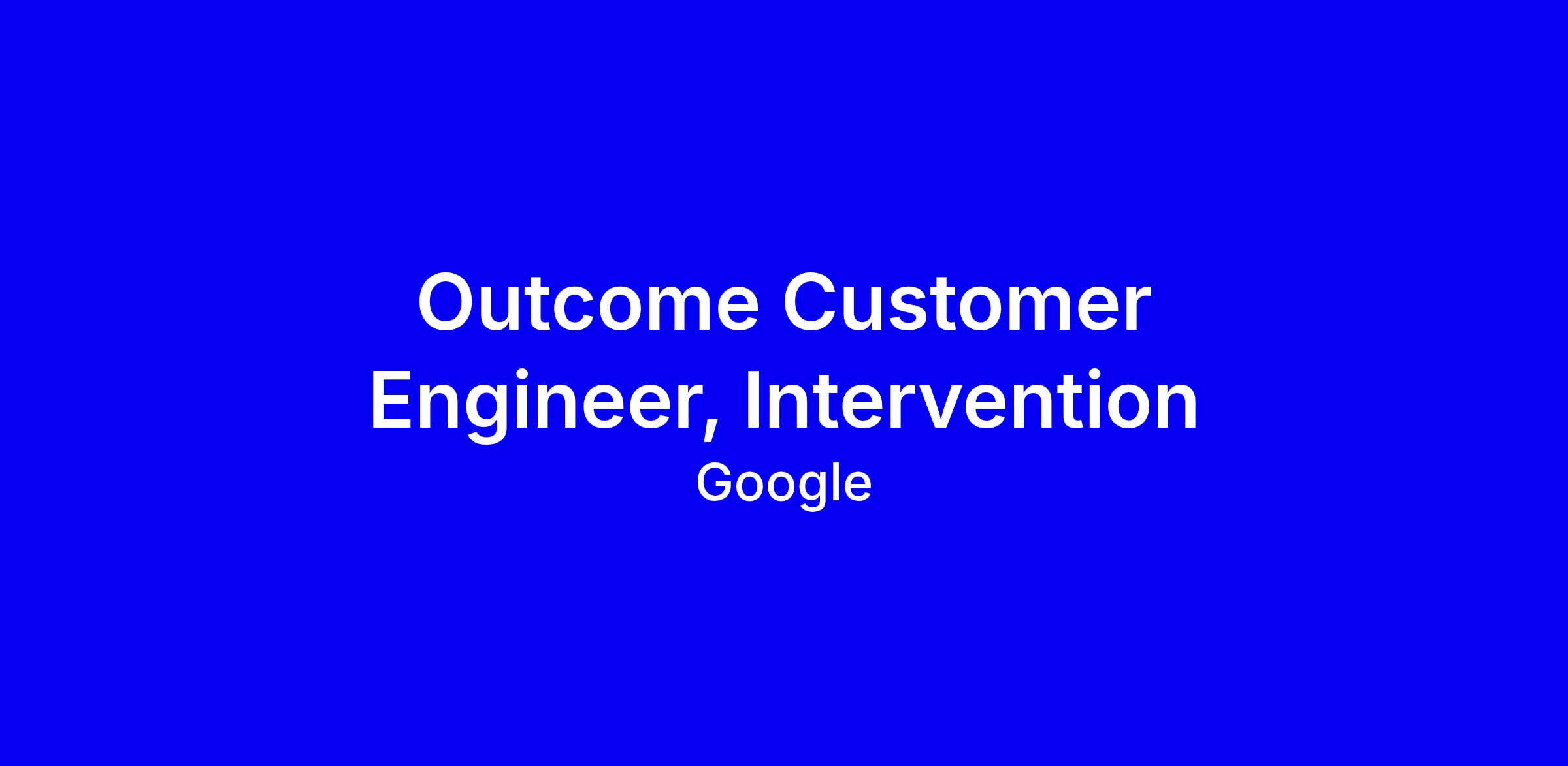 Outcome Customer Engineer, Intervention

Google